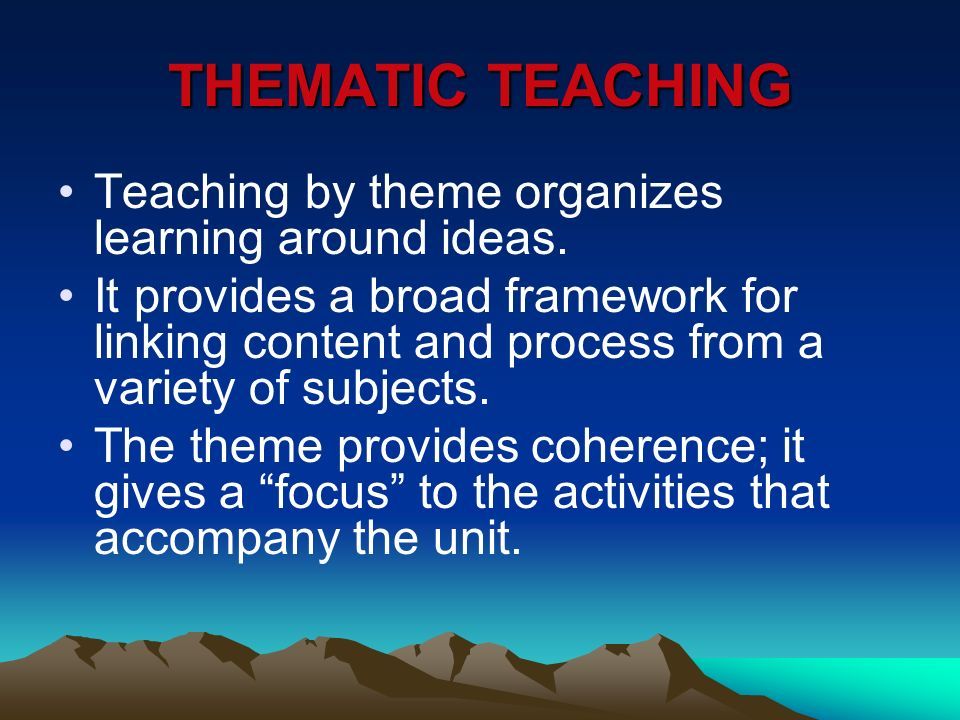 THEMATIC TEACHING

• Teaching by theme organizes learning around ideas.
• It provides a broad framework for linking content and process from a variety of subjects.
• The theme provides coherence; it gives a “focus” to the activities that accompany the unit.